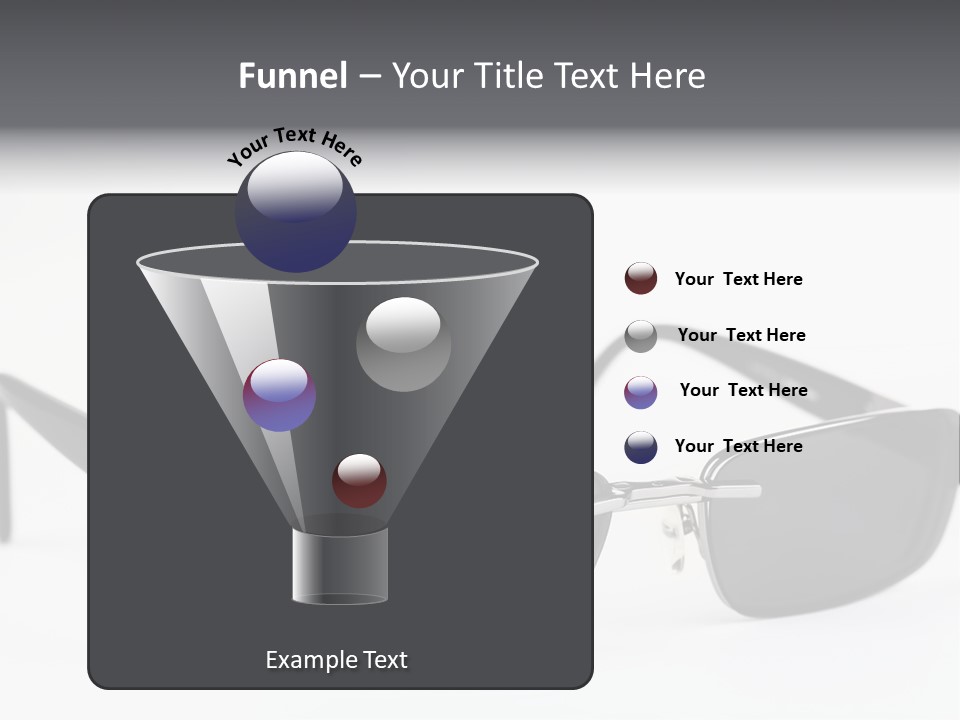 Funnel – Your Title Text Here

Your Text Here

Example Text

Your Text Here

Your Text Here

Your Text Here

Your Text Here